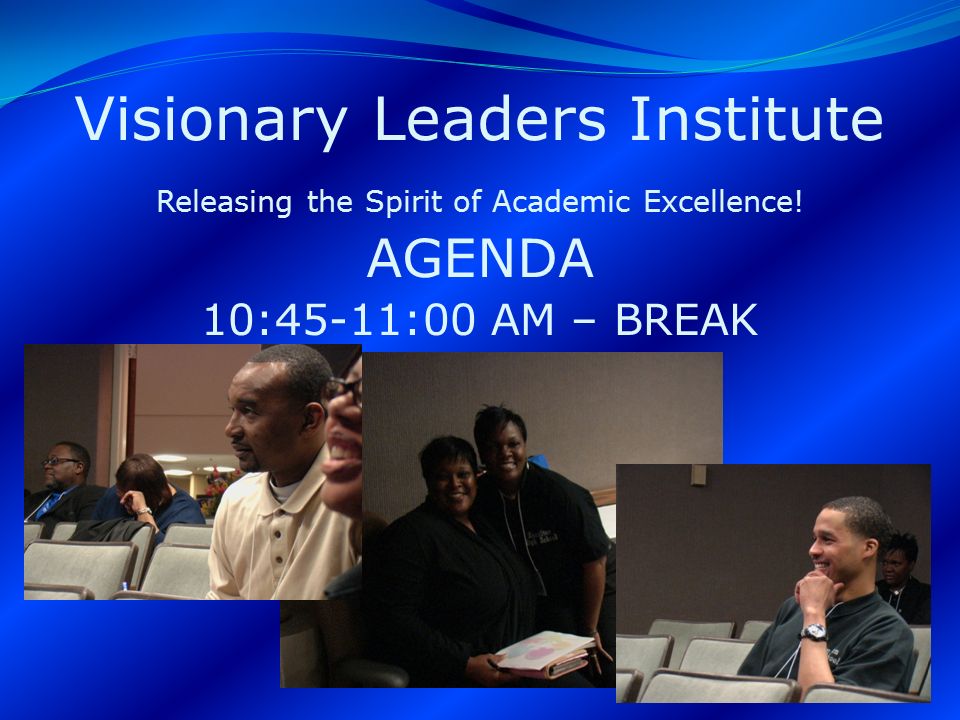 Visionary Leaders Institute

Releasing the Spirit of Academic Excellence!

AGENDA

10:45-11:00 AM – BREAK